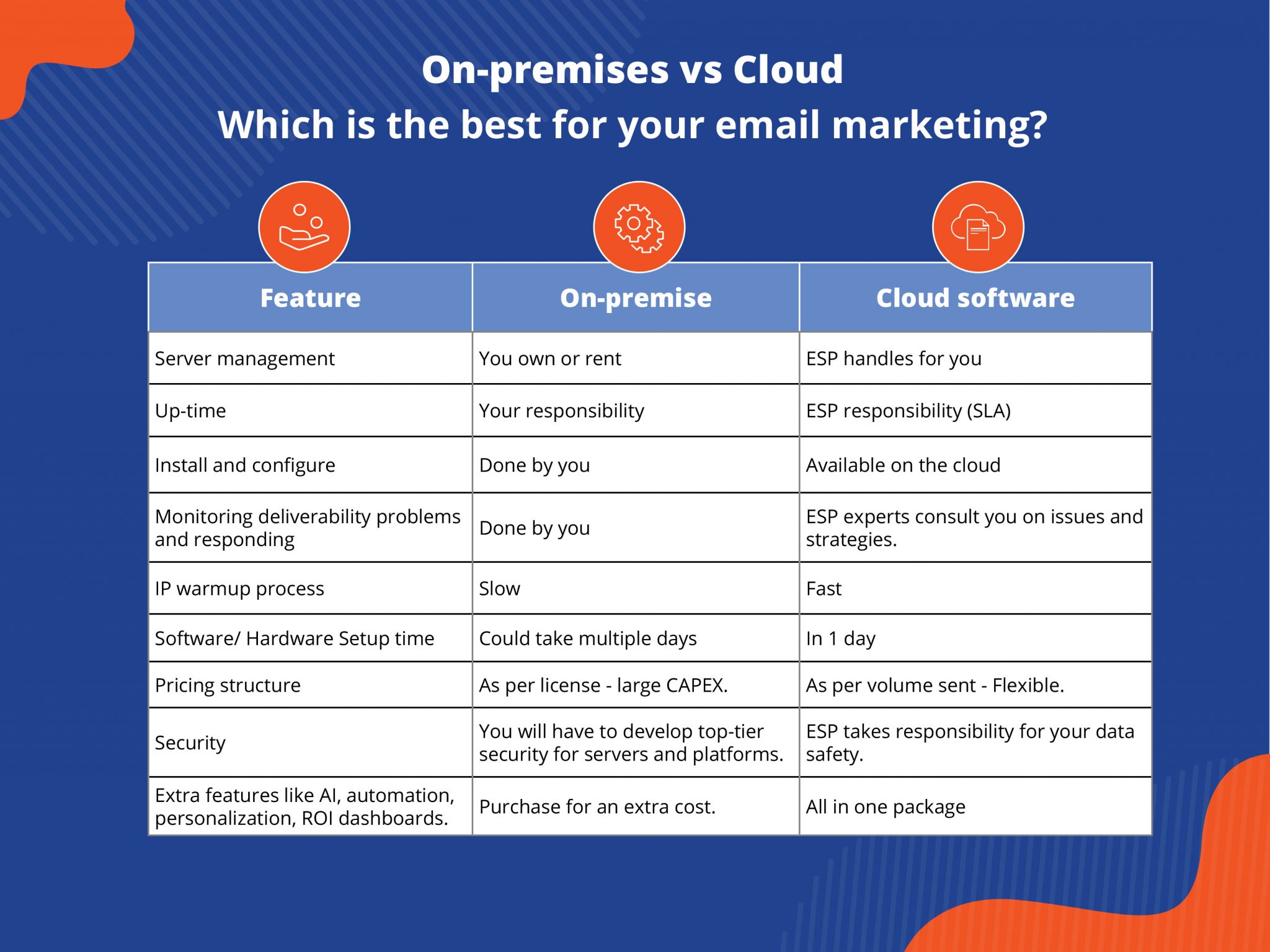 On-premises vs Cloud
Which is the best for your email marketing?

| Feature | On-premise | Cloud software |
|---|---|---|
| Server management | You own or rent | ESP handles for you |
| Up-time | Your responsibility | ESP responsibility (SLA) |
| Install and configure | Done by you | Available on the cloud |
| Monitoring deliverability problems and responding | Done by you | ESP experts consult you on issues and strategies. |
| IP warmup process | Slow | Fast |
| Software/ Hardware Setup time | Could take multiple days | In 1 day |
| Pricing structure | As per license - large CAPEX. | As per volume sent - Flexible. |
| Security | You will have to develop top-tier security for servers and platforms. | ESP takes responsibility for your data safety. |
| Extra features like AI, automation, personalization, ROI dashboards. | Purchase for an extra cost. | All in one package |